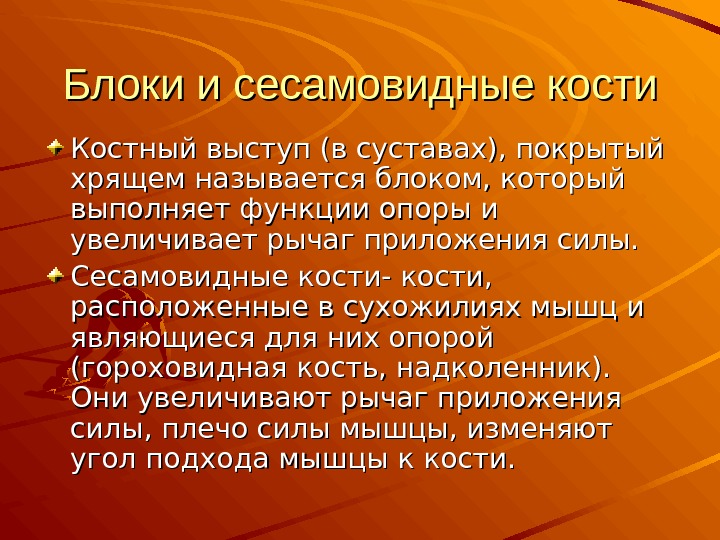 Блоки и сесамовидные кости

Костный выступ (в суставах), покрытый хрящем называется блоком, который выполняет функции опоры и увеличивает рычаг приложения силы.

Сесамовидные кости- кости, расположенные в сухожилиях мышц и являющиеся для них опорой (гороховидная кость, надколенник). Они увеличивают рычаг приложения силы, плечо силы мышцы, изменяют угол подхода мышцы к кости.